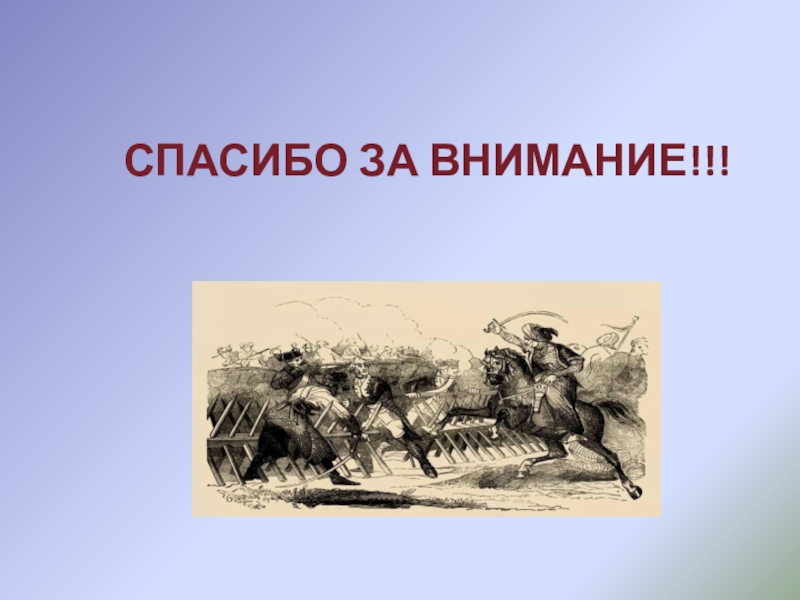 СПАСИБО ЗА ВНИМАНИЕ!!!